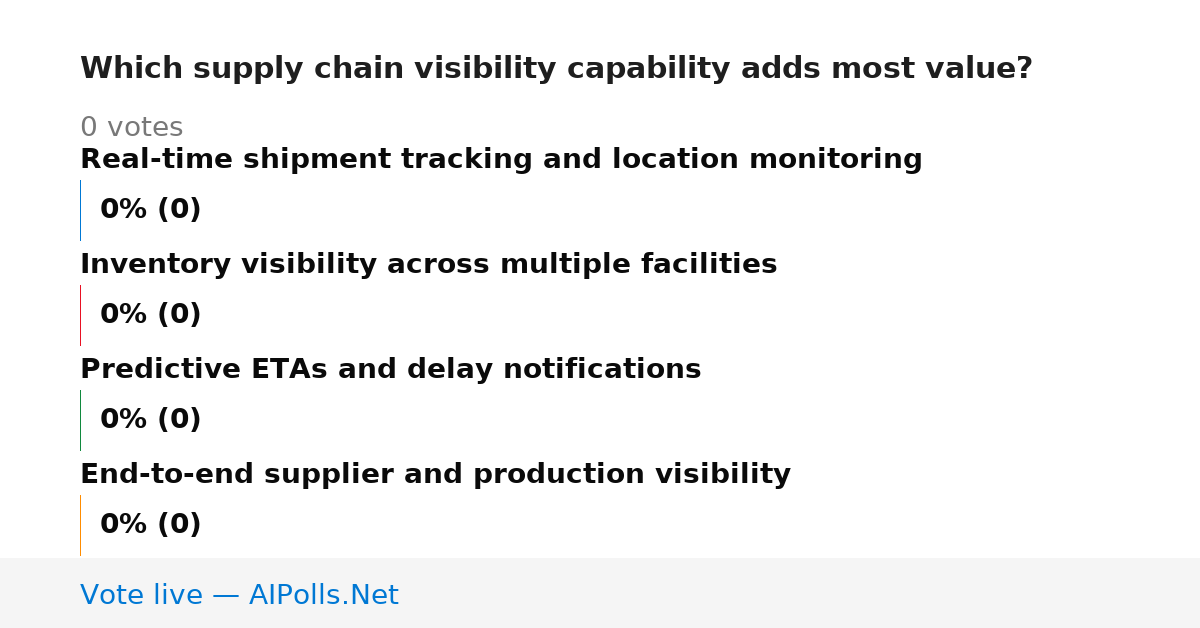 Which supply chain visibility capability adds most value?

0 votes

Real-time shipment tracking and location monitoring

0% (0)

Inventory visibility across multiple facilities

0% (0)

Predictive ETAs and delay notifications

0% (0)

End-to-end supplier and production visibility

0% (0)

Vote live — AIPolls.Net